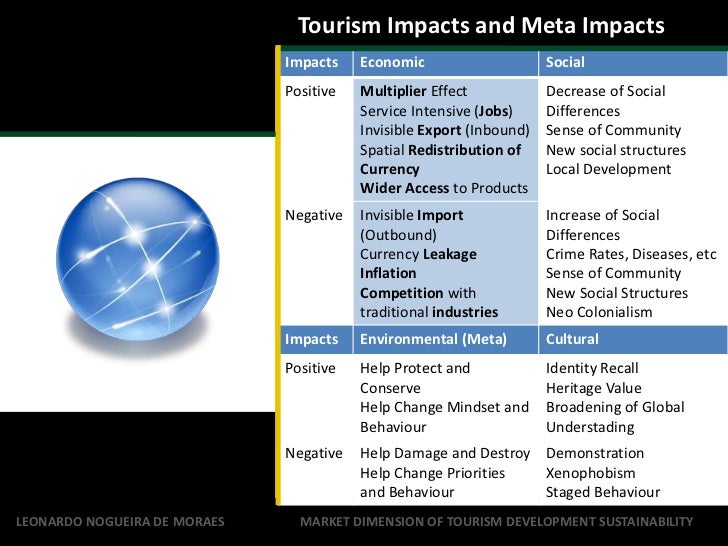 Tourism Impacts and Meta Impacts

| Impacts | Economic | Social |
|---|---|---|
| Positive | Multiplier Effect Service Intensive (Jobs) Invisible Export (Inbound) Spatial Redistribution of Currency Wider Access to Products | Decrease of Social Differences Sense of Community New social structures Local Development |
| Negative | Invisible Import (Outbound) Currency Leakage Inflation Competition with traditional industries | Increase of Social Differences Crime Rates, Diseases, etc Sense of Community New Social Structures Neo Colonialism |
| Impacts | Environmental (Meta) | Cultural |
| Positive | Help Protect and Conserve Help Change Mindset and Behaviour | Identity Recall Heritage Value Broadening of Global Understading |
| Negative | Help Damage and Destroy Help Change Priorities and Behaviour | Demonstration Xenophobism Staged Behaviour |

LEONARDO NOGUEIRA DE MORAES

MARKET DIMENSION OF TOURISM DEVELOPMENT SUSTAINABILITY